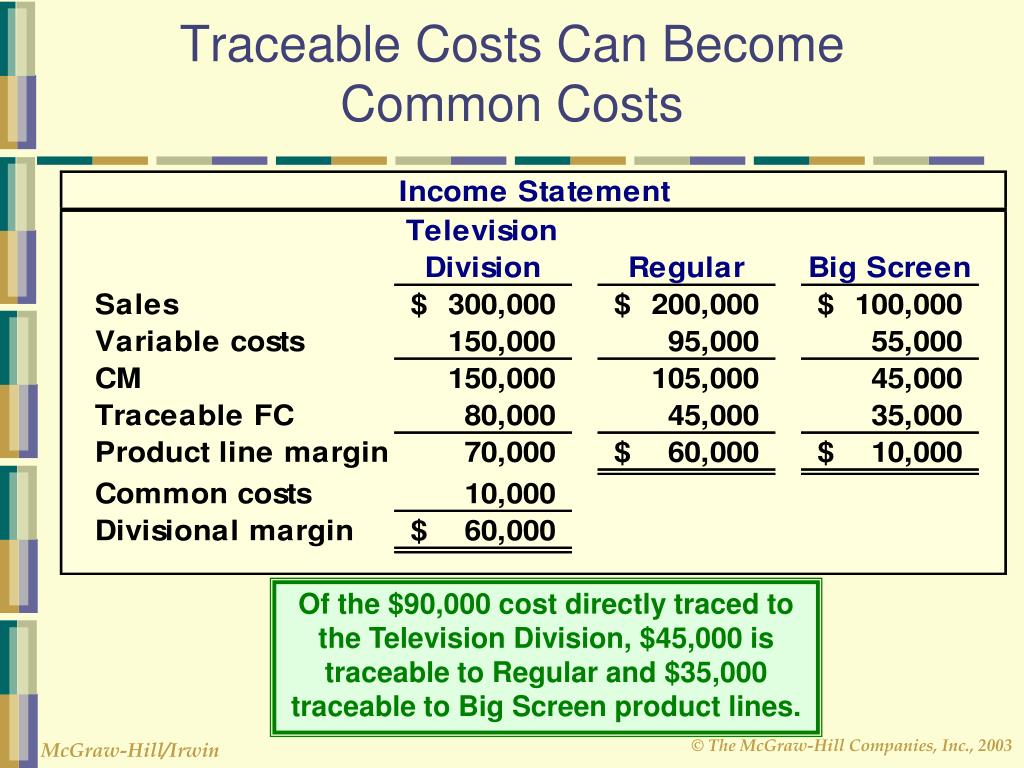 Traceable Costs Can Become Common Costs

Income Statement

|  | Television Division | Regular | Big Screen |
|---|---|---|---|
| Sales | \$ 300,000 | \$ 200,000 | \$ 100,000 |
| Variable costs | 150,000 | 95,000 | 55,000 |
| CM | 150,000 | 105,000 | 45,000 |
| Traceable FC | 80,000 | 45,000 | 35,000 |
| Product line margin | 70,000 | \$ 60,000 | \$ 10,000 |
| Common costs | 10,000 |  |  |
| Divisional margin | \$ 60,000 |  |  |

Of the \$90,000 cost directly traced to the Television Division, \$45,000 is traceable to Regular and \$35,000 traceable to Big Screen product lines.

McGraw-Hill/Irwin

© The McGraw-Hill Companies, Inc., 2003